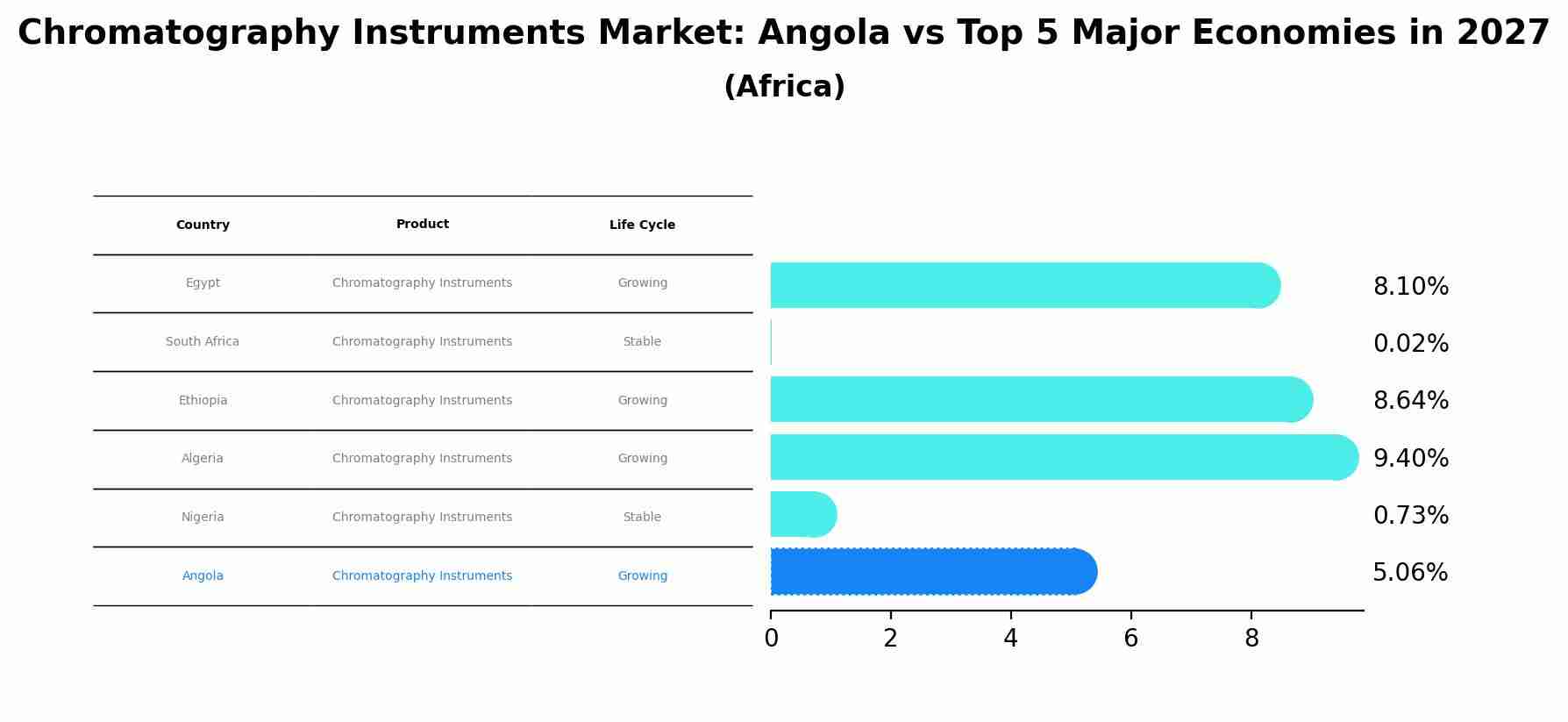 Chromatography Instruments Market: Angola vs Top 5 Major Economies in 2027
(Africa)

| Country | Product | Life Cycle |
|---|---|---|
| Egypt | Chromatography Instruments | Growing |
| South Africa | Chromatography Instruments | Stable |
| Ethiopia | Chromatography Instruments | Growing |
| Algeria | Chromatography Instruments | Growing |
| Nigeria | Chromatography Instruments | Stable |
| Angola | Chromatography Instruments | Growing |

8.10%
0.02%
8.64%
9.40%
0.73%
5.06%

0 2 4 6 8